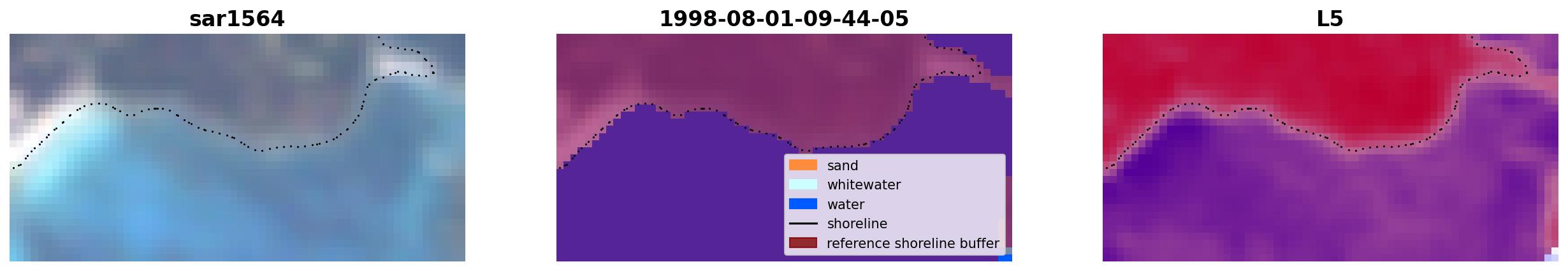 sar1564

1998-08-01-09-44-05

sand
whitewater
water
shoreline
reference shoreline buffer

L5